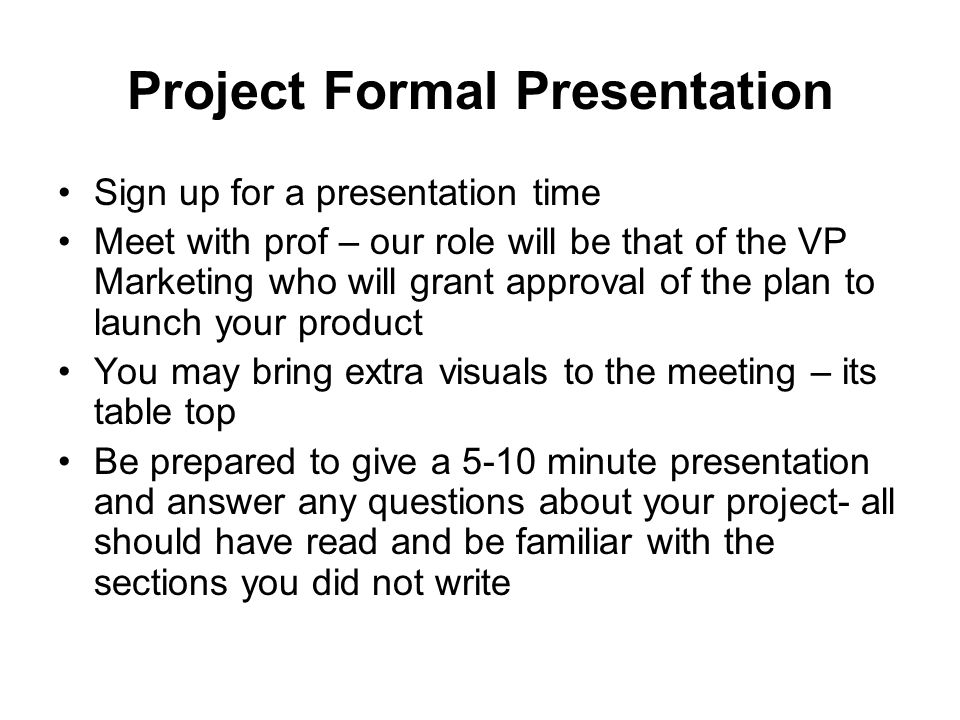 Project Formal Presentation

• Sign up for a presentation time
• Meet with prof – our role will be that of the VP Marketing who will grant approval of the plan to launch your product
• You may bring extra visuals to the meeting – its table top
• Be prepared to give a 5-10 minute presentation and answer any questions about your project- all should have read and be familiar with the sections you did not write